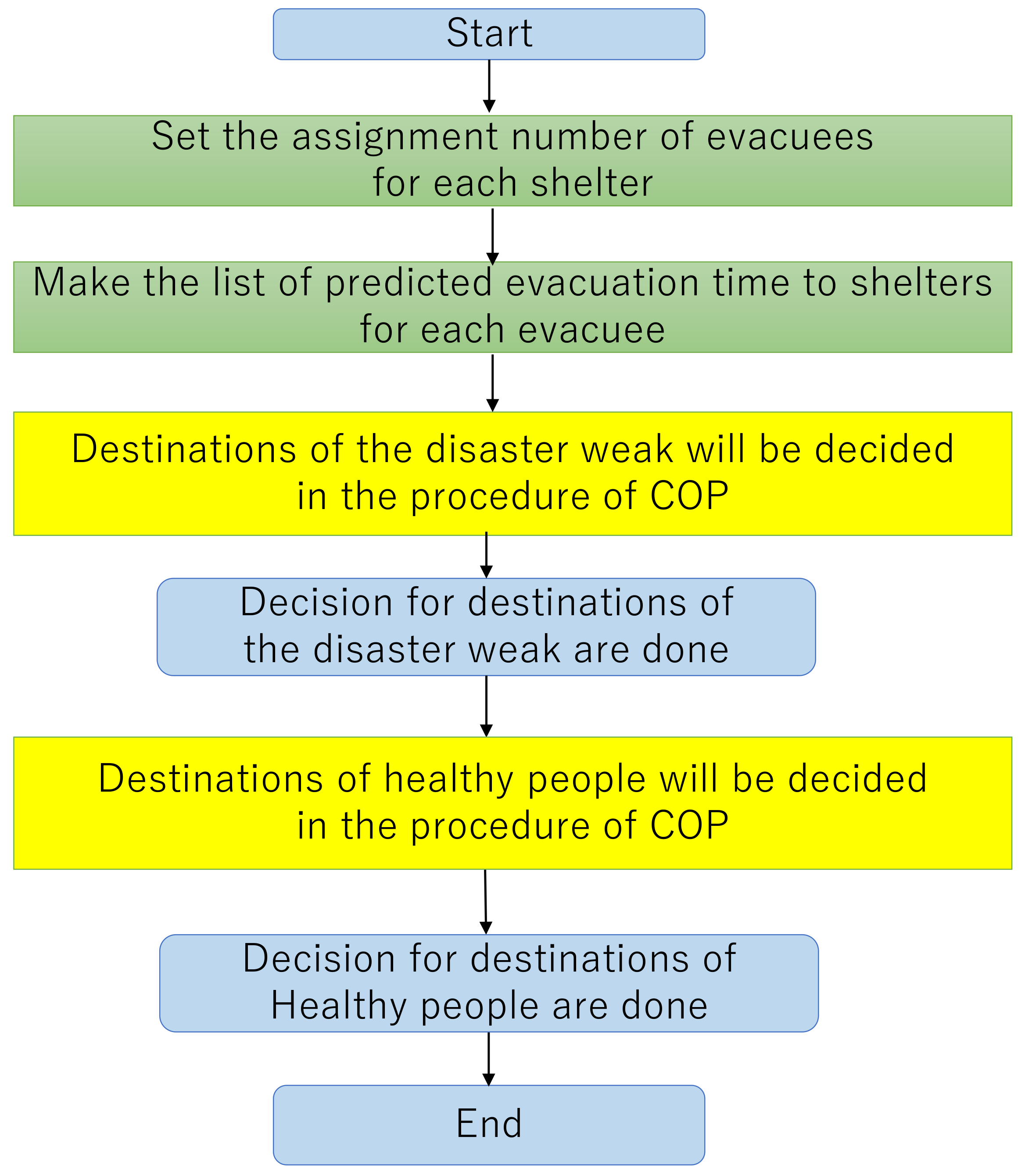 Start

Set the assignment number of evacuees for each shelter

Make the list of predicted evacuation time to shelters for each evacuee

Destinations of the disaster weak will be decided in the procedure of COP

Decision for destinations of the disaster weak are done

Destinations of healthy people will be decided in the procedure of COP

Decision for destinations of Healthy people are done

End